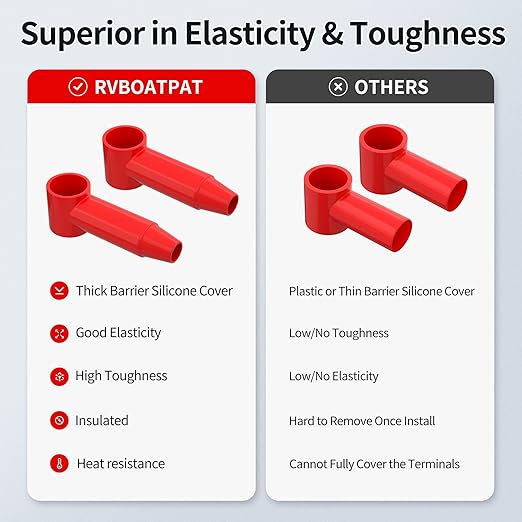 Superior in Elasticity & Toughness

RVBOATPAT

Thick Barrier Silicone Cover

Good Elasticity

High Toughness

Insulated

Heat resistance

OTHERS

Plastic or Thin Barrier Silicone Cover

Low/No Toughness

Low/No Elasticity

Hard to Remove Once Install

Cannot Fully Cover the Terminals